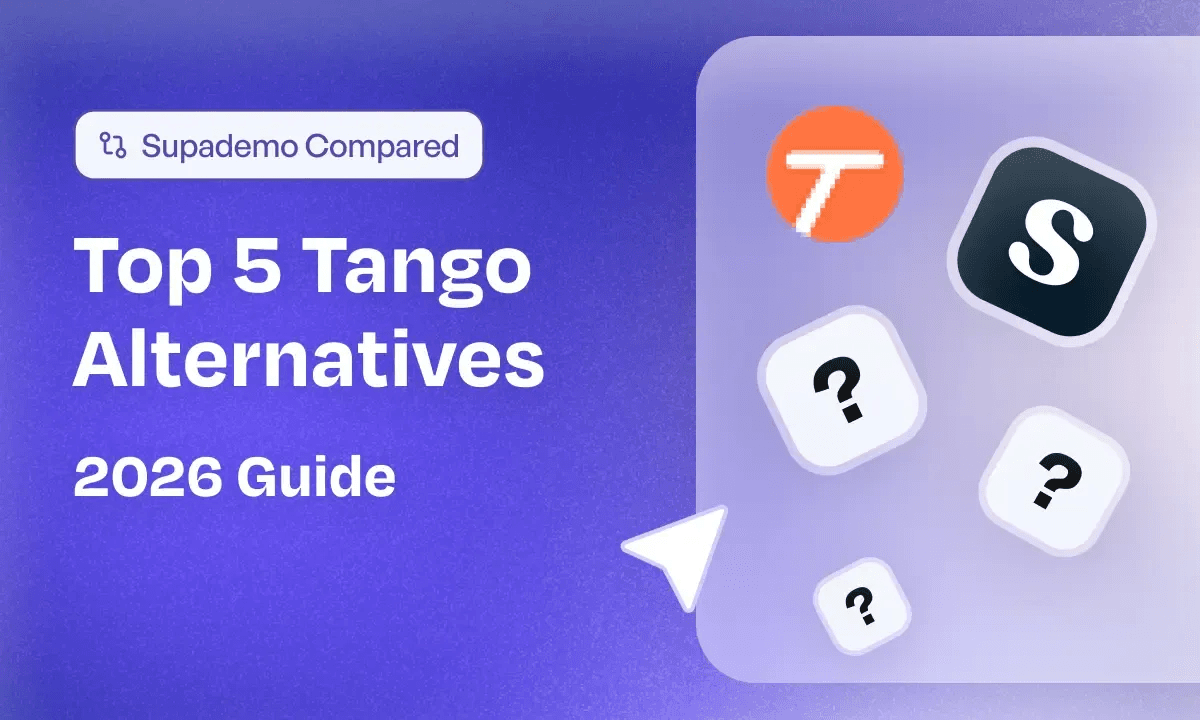 Supademo Compared

Top 5 Tango Alternatives

2026 Guide

T

S

?

?

?